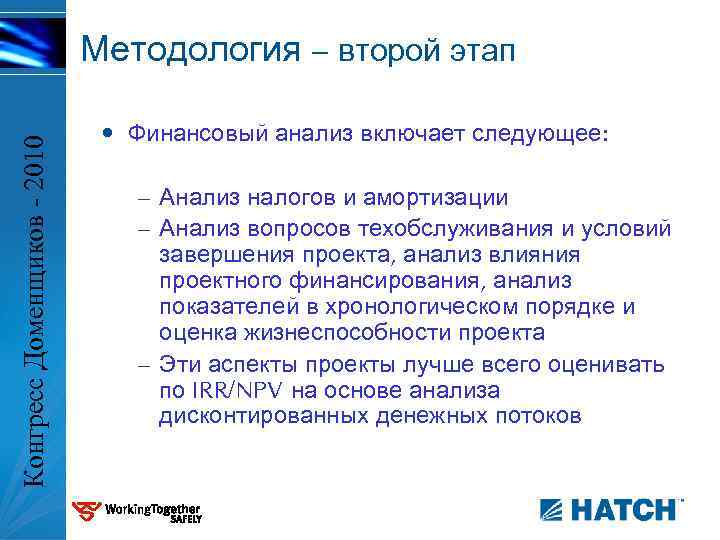 Конгресс Доменщиков - 2010

Методология – второй этап

• Финансовый анализ включает следующее:

– Анализ налогов и амортизации
– Анализ вопросов техобслуживания и условий завершения проекта, анализ влияния проектного финансирования, анализ показателей в хронологическом порядке и оценка жизнеспособности проекта
– Эти аспекты проекты лучше всего оценивать по IRR/NPV на основе анализа дисконтированных денежных потоков

WorkingTogether SAFELY

HATCH